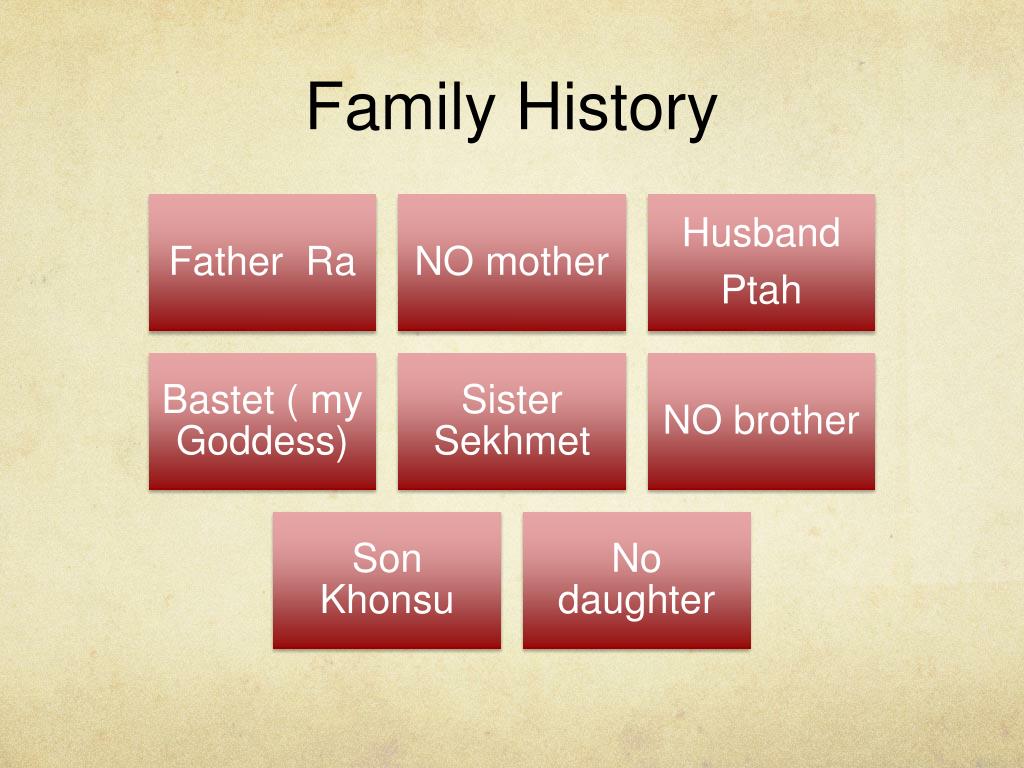 Family History

Father Ra

NO mother

Husband
Ptah

Bastet ( my Goddess)

Sister Sekhmet

NO brother

Son Khonsu

No daughter